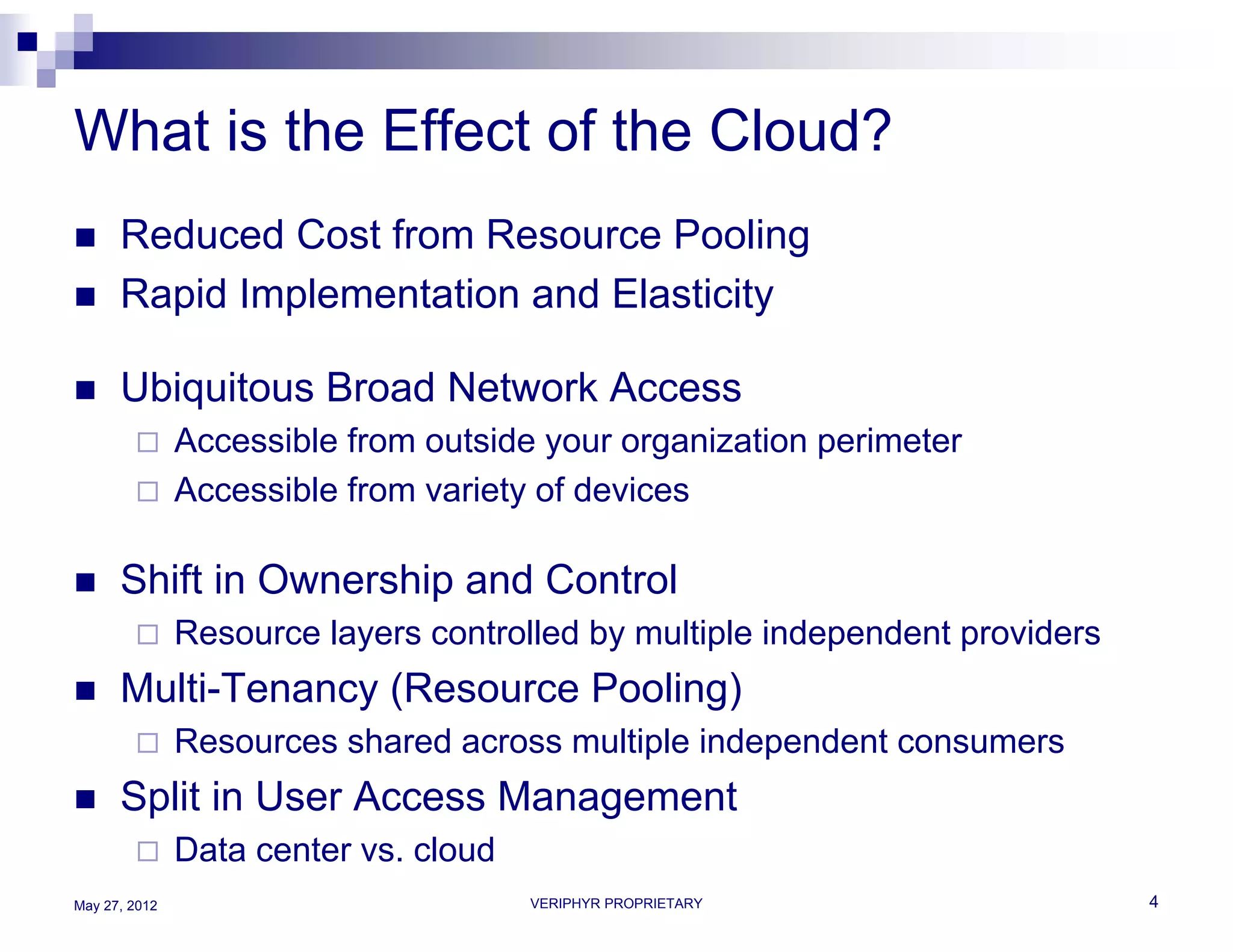 What is the Effect of the Cloud?

■ Reduced Cost from Resource Pooling
■ Rapid Implementation and Elasticity

■ Ubiquitous Broad Network Access
□ Accessible from outside your organization perimeter
□ Accessible from variety of devices

■ Shift in Ownership and Control
□ Resource layers controlled by multiple independent providers
■ Multi-Tenancy (Resource Pooling)
□ Resources shared across multiple independent consumers
■ Split in User Access Management
□ Data center vs. cloud

May 27, 2012

VERIPHYR PROPRIETARY

4